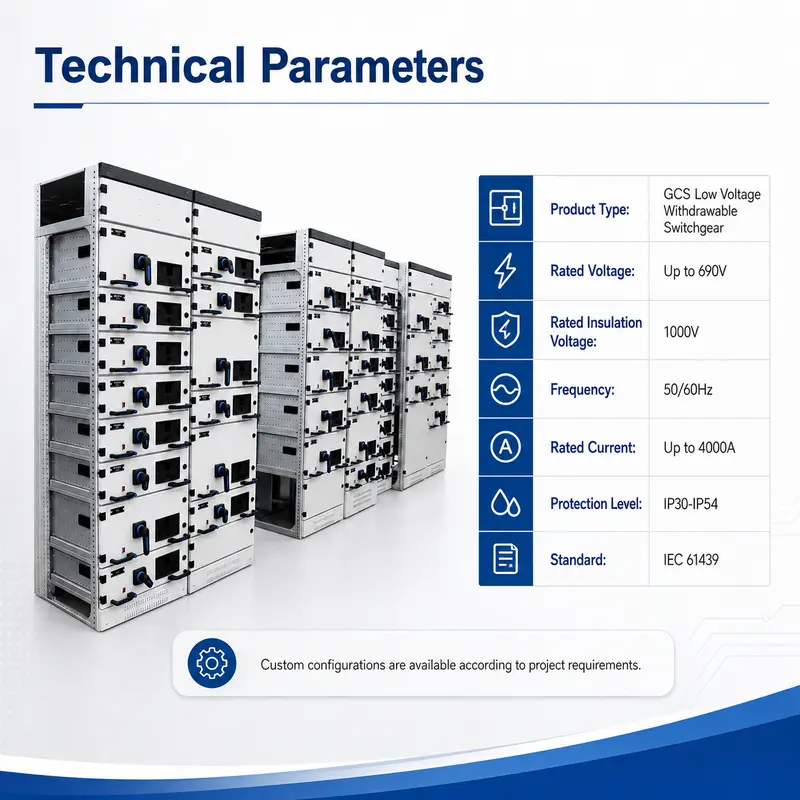 Technical Parameters

| Product Type: | GCS Low Voltage Withdrawable Switchgear |
|---|---|
| Rated Voltage: | Up to 690V |
| Rated Insulation Voltage: | 1000V |
| Frequency: | 50/60Hz |
| Rated Current: | Up to 4000A |
| Protection Level: | IP30-IP54 |
| Standard: | IEC 61439 |

Custom configurations are available according to project requirements.